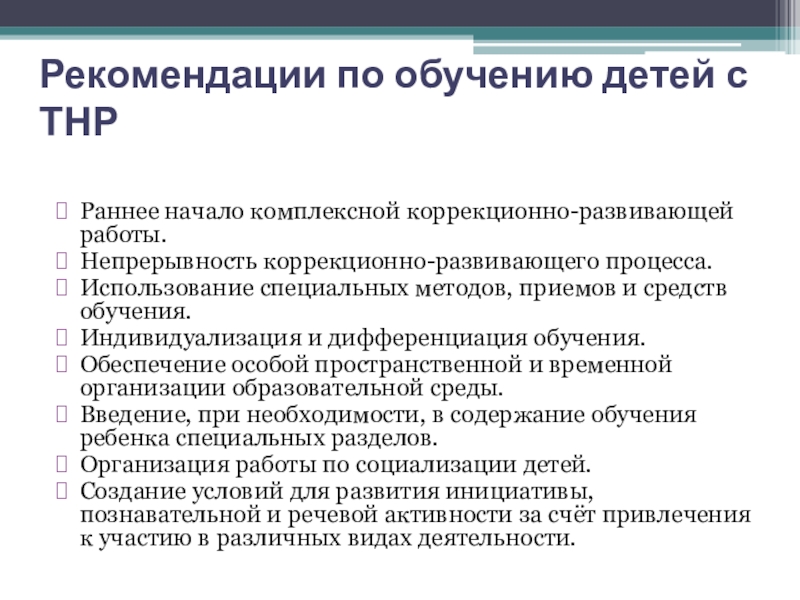 Рекомендации по обучению детей с ТНР

Раннее начало комплексной коррекционно-развивающей работы.
Непрерывность коррекционно-развивающего процесса.
Использование специальных методов, приемов и средств обучения.
Индивидуализация и дифференциация обучения.
Обеспечение особой пространственной и временной организации образовательной среды.
Введение, при необходимости, в содержание обучения ребенка специальных разделов.
Организация работы по социализации детей.
Создание условий для развития инициативы, познавательной и речевой активности за счёт привлечения к участию в различных видах деятельности.